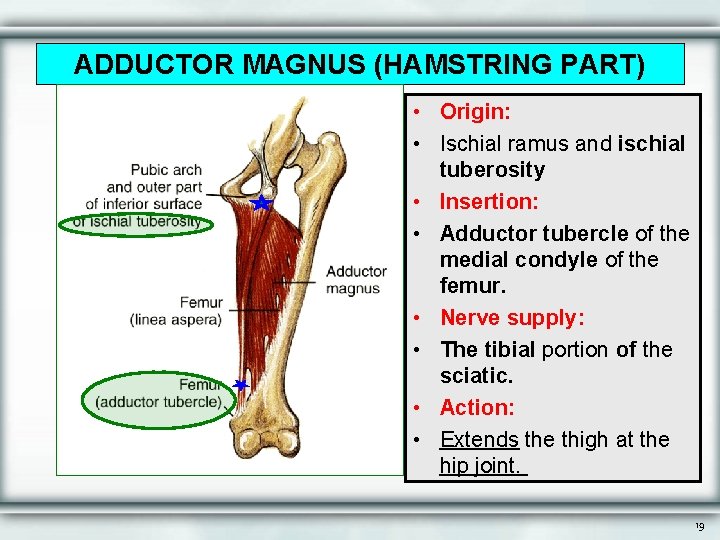 ADDUCTOR MAGNUS (HAMSTRING PART)

Pubic arch and outer part of inferior surface of ischial tuberosity

Adductor magnus

Femur (linea aspera)

Femur (adductor tubercle)

• Origin:
• Ischial ramus and ischial tuberosity
• Insertion:
• Adductor tubercle of the medial condyle of the femur.
• Nerve supply:
• The tibial portion of the sciatic.
• Action:
• Extends the thigh at the hip joint.

19